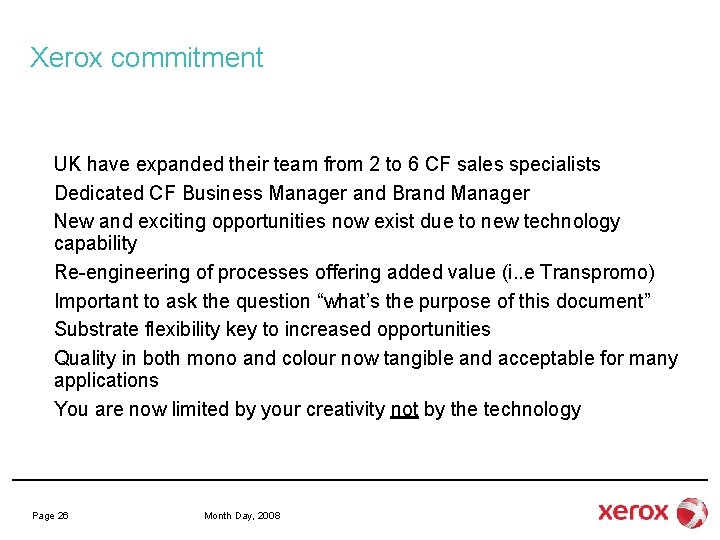 Xerox commitment

UK have expanded their team from 2 to 6 CF sales specialists

Dedicated CF Business Manager and Brand Manager

New and exciting opportunities now exist due to new technology capability

Re-engineering of processes offering added value (i..e Transpromo)

Important to ask the question “what’s the purpose of this document”

Substrate flexibility key to increased opportunities

Quality in both mono and colour now tangible and acceptable for many applications

You are now limited by your creativity not by the technology

Page 26

Month Day, 2008

xerox